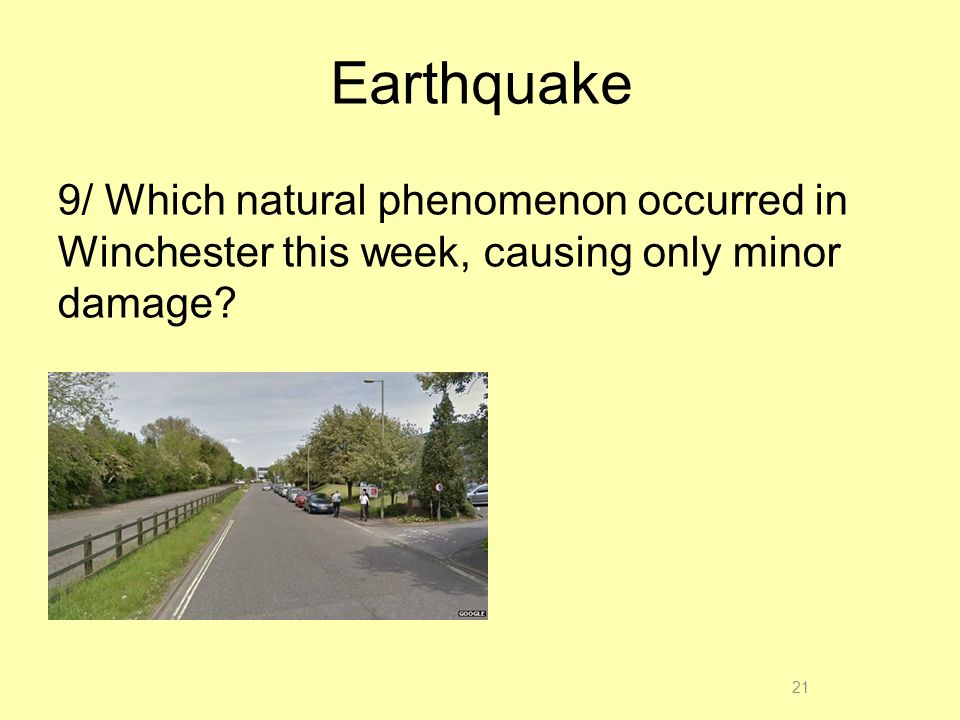 Earthquake

9/ Which natural phenomenon occurred in Winchester this week, causing only minor damage?

GOOGLE

21